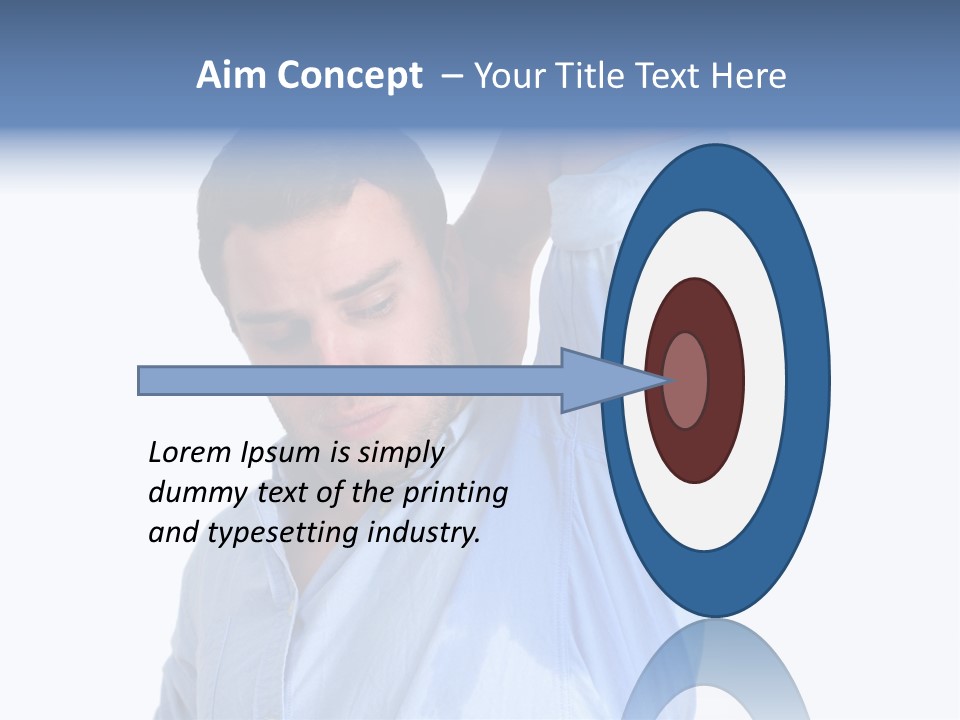 Aim Concept – Your Title Text Here

Lorem Ipsum is simply dummy text of the printing and typesetting industry.